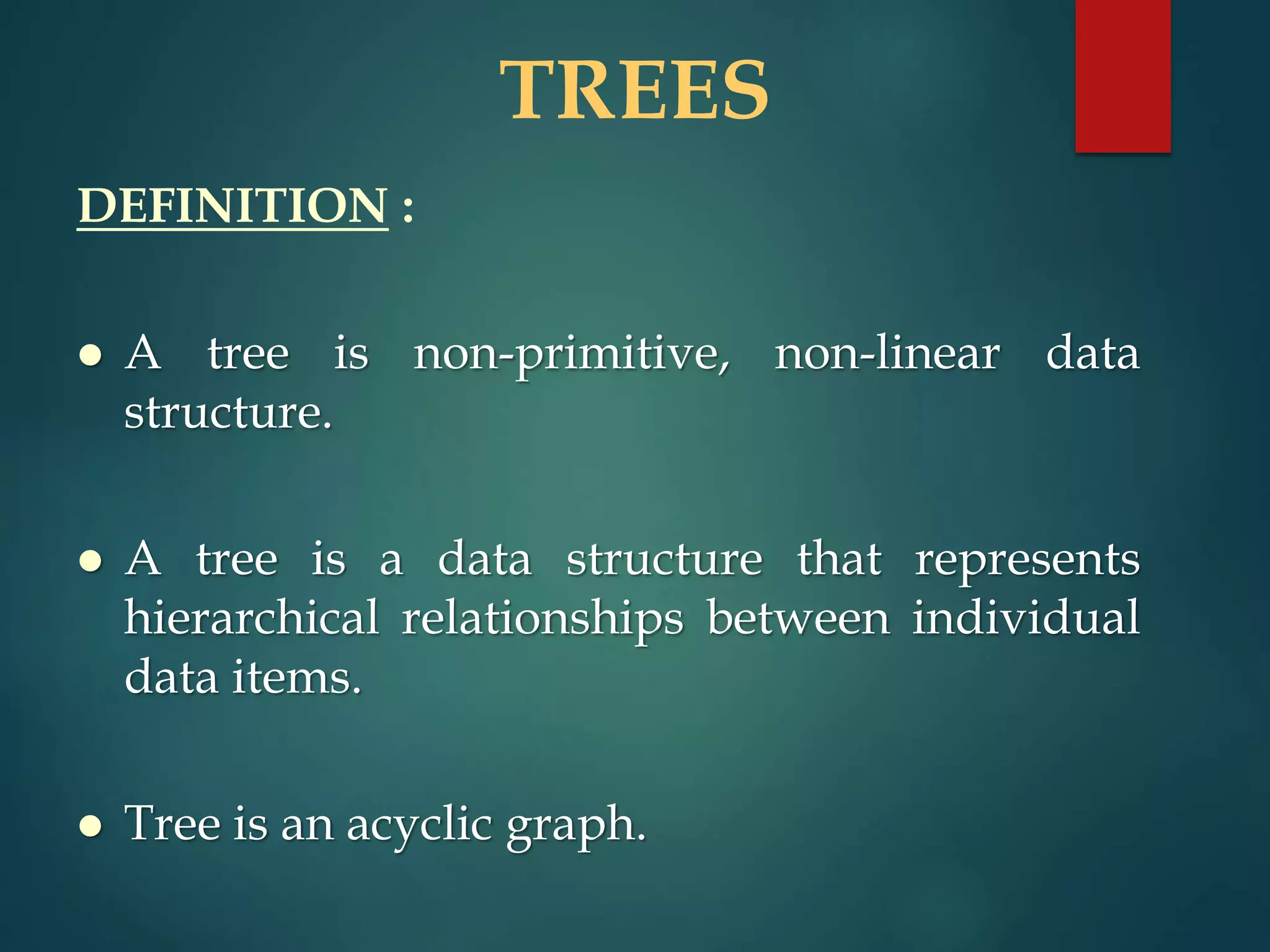 TREES

DEFINITION :

● A tree is non-primitive, non-linear data structure.

● A tree is a data structure that represents hierarchical relationships between individual data items.

● Tree is an acyclic graph.